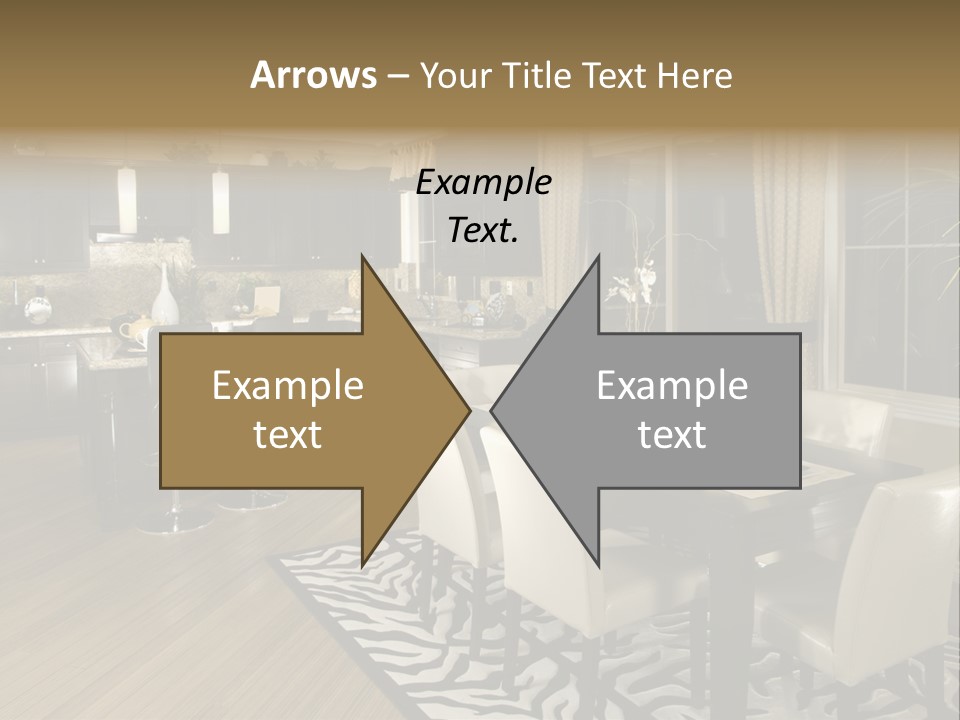 Arrows – Your Title Text Here

Example Text.

Example text

Example text